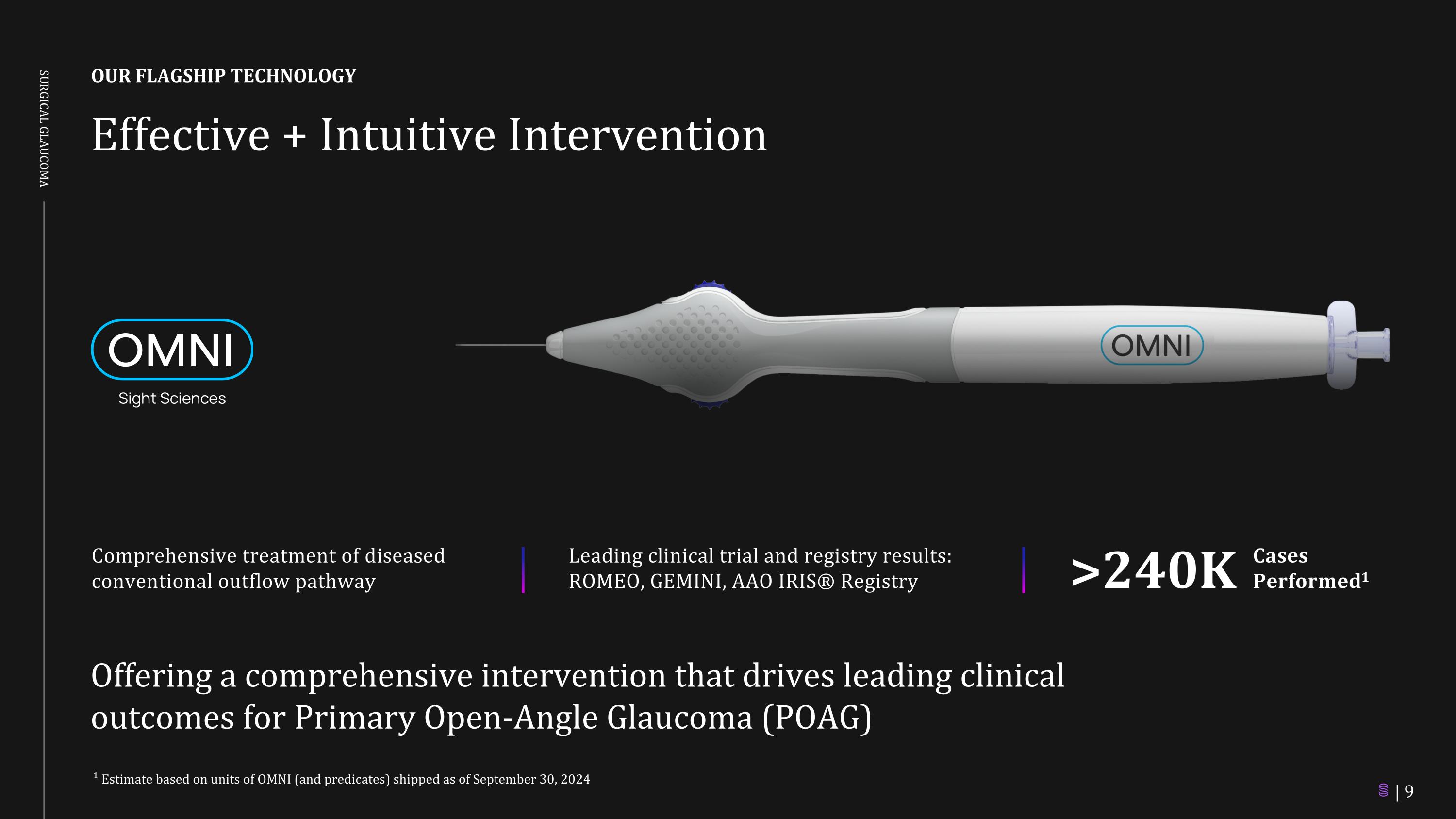 SURGICAL GLAUCOMA

OUR FLAGSHIP TECHNOLOGY

Effective + Intuitive Intervention

OMNI
Sight Sciences

OMNI

Comprehensive treatment of diseased conventional outflow pathway

Leading clinical trial and registry results: ROMEO, GEMINI, AAO IRIS® Registry

>240K Cases Performed$^1$

Offering a comprehensive intervention that drives leading clinical outcomes for Primary Open-Angle Glaucoma (POAG)

$^1$ Estimate based on units of OMNI (and predicates) shipped as of September 30, 2024

| 9